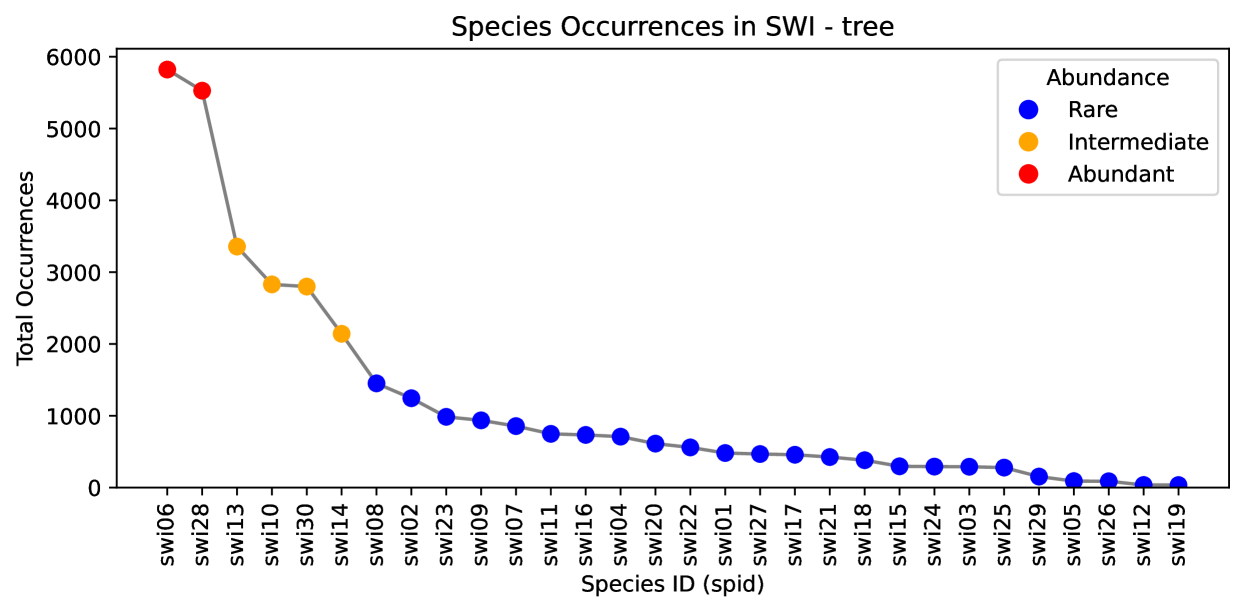 Species Occurrences in SWI - tree

Abundance
Rare
Intermediate
Abundant

Total Occurrences

6000
5000
4000
3000
2000
1000
0

swi06 swi28 swi13 swi10 swi30 swi14 swi08 swi02 swi23 swi09 swi07 swi11 swi16 swi04 swi20 swi22 swi01 swi27 swi17 swi21 swi18 swi15 swi24 swi03 swi25 swi29 swi05 swi26 swi12 swi19

Species ID (spid)